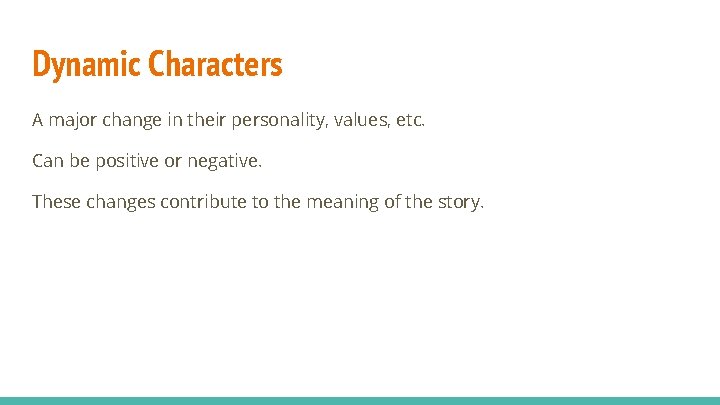 Dynamic Characters

A major change in their personality, values, etc.

Can be positive or negative.

These changes contribute to the meaning of the story.